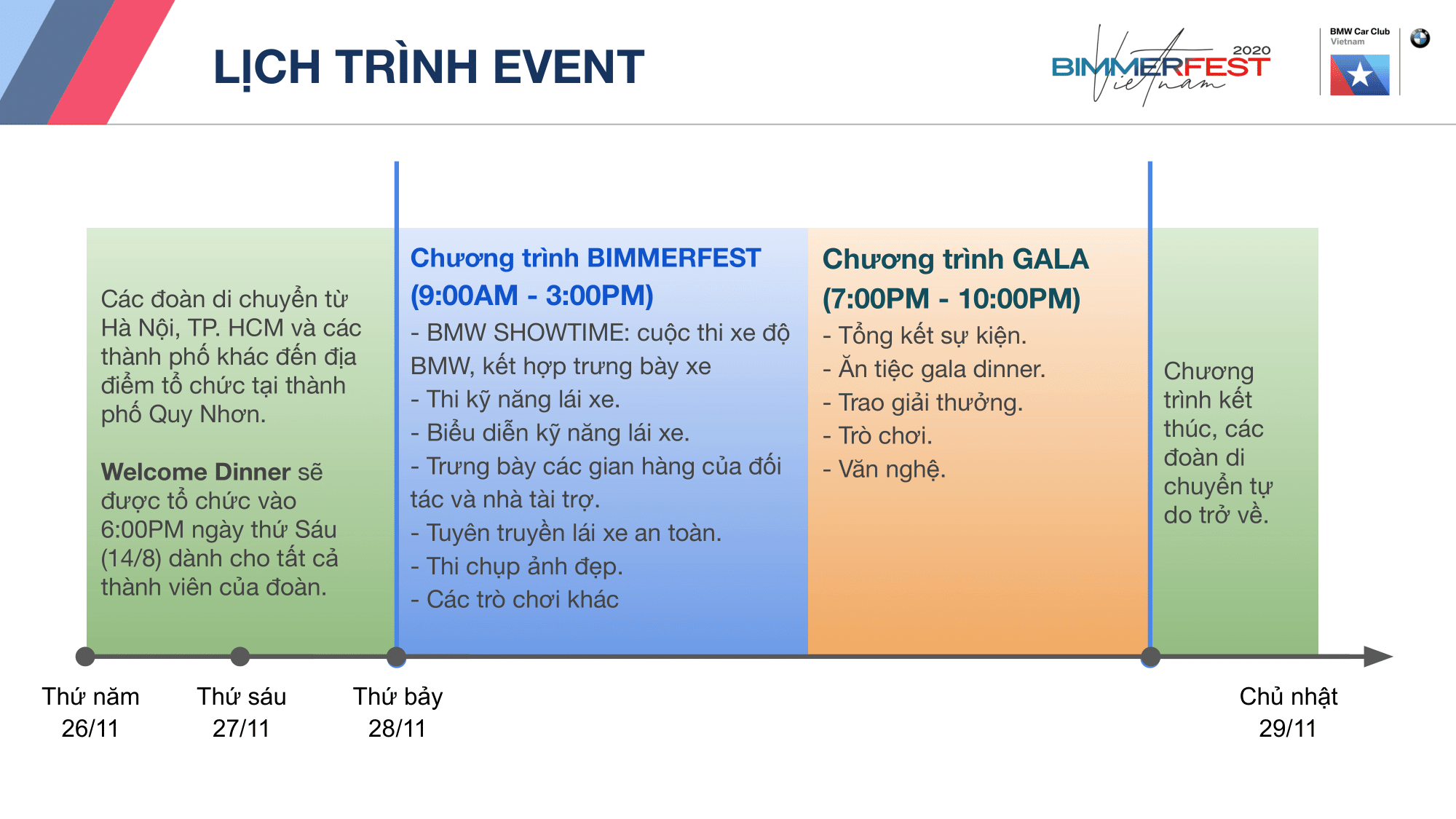 LỊCH TRÌNH EVENT

BIMMERFEST 2020 Vietnam

BMW Car Club Vietnam

Các đoàn di chuyển từ Hà Nội, TP. HCM và các thành phố khác đến địa điểm tổ chức tại thành phố Quy Nhơn.

Welcome Dinner sẽ được tổ chức vào 6:00PM ngày thứ Sáu (14/8) dành cho tất cả thành viên của đoàn.

Chương trình BIMMERFEST (9:00AM - 3:00PM)
- BMW SHOWTIME: cuộc thi xe độ BMW, kết hợp trưng bày xe
- Thi kỹ năng lái xe.
- Biểu diễn kỹ năng lái xe.
- Trưng bày các gian hàng của đối tác và nhà tài trợ.
- Tuyên truyền lái xe an toàn.
- Thi chụp ảnh đẹp.
- Các trò chơi khác

Chương trình GALA (7:00PM - 10:00PM)
- Tổng kết sự kiện.
- Ăn tiệc gala dinner.
- Trao giải thưởng.
- Trò chơi.
- Văn nghệ.

Chương trình kết thúc, các đoàn di chuyển tự do trở về.

Thứ năm 26/11

Thứ sáu 27/11

Thứ bảy 28/11

Chủ nhật 29/11